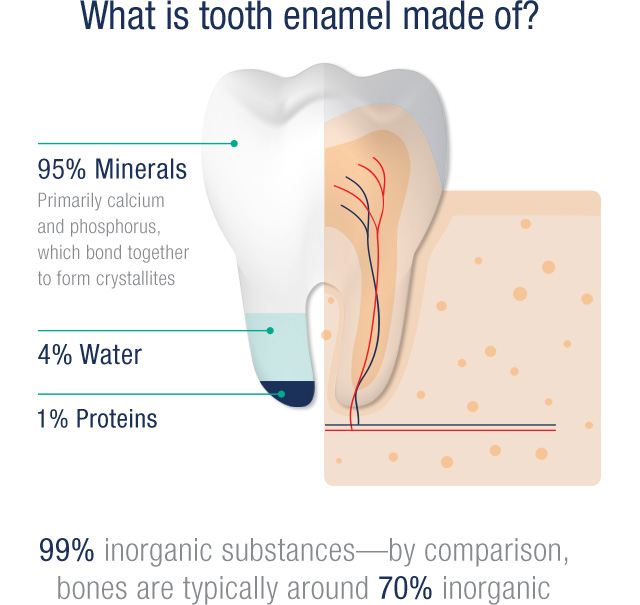 What is tooth enamel made of?

95% Minerals
Primarily calcium and phosphorus, which bond together to form crystallites

4% Water

1% Proteins

99% inorganic substances—by comparison, bones are typically around 70% inorganic